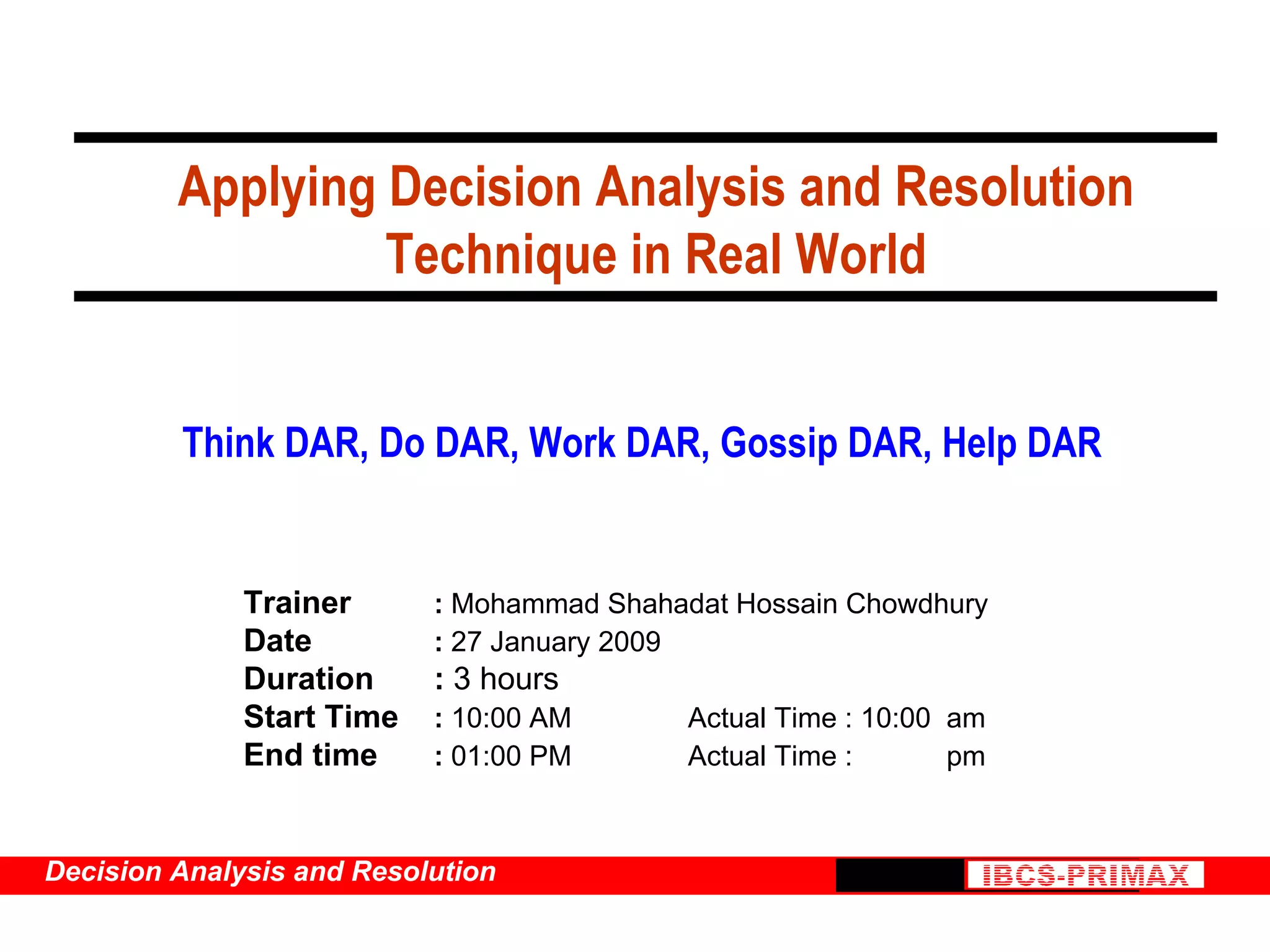 Applying Decision Analysis and Resolution Technique in Real World

Think DAR, Do DAR, Work DAR, Gossip DAR, Help DAR

Trainer : Mohammad Shahadat Hossain Chowdhury
Date : 27 January 2009
Duration : 3 hours
Start Time : 10:00 AM Actual Time : 10:00 am
End time : 01:00 PM Actual Time : pm

Decision Analysis and Resolution
IBCS-PRIMAX